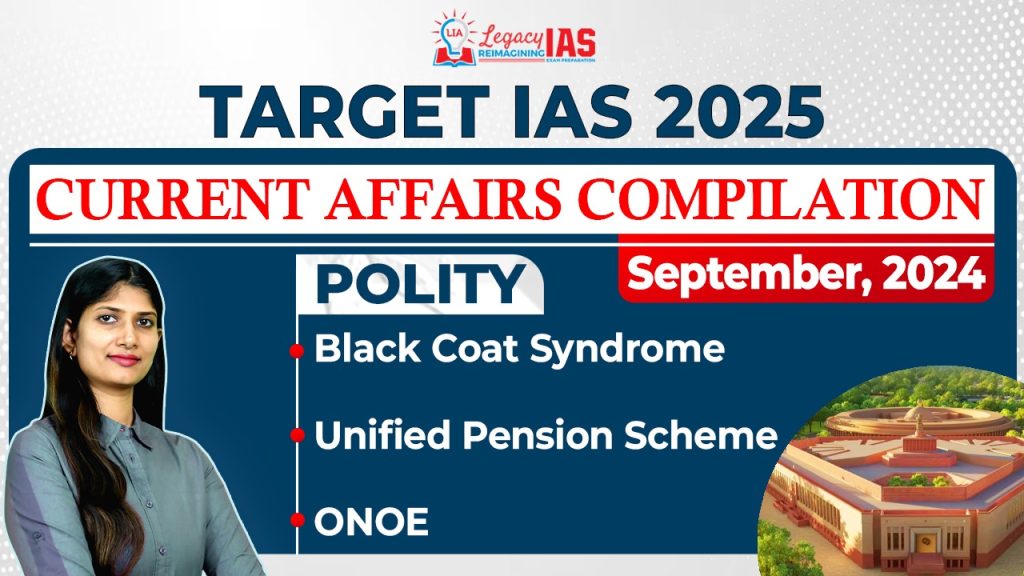 LIA Legacy IAS
REIMAGINING EXAM PREPARATION

TARGET IAS 2025

CURRENT AFFAIRS COMPILATION

September, 2024

POLITY

Black Coat Syndrome

Unified Pension Scheme

ONOE